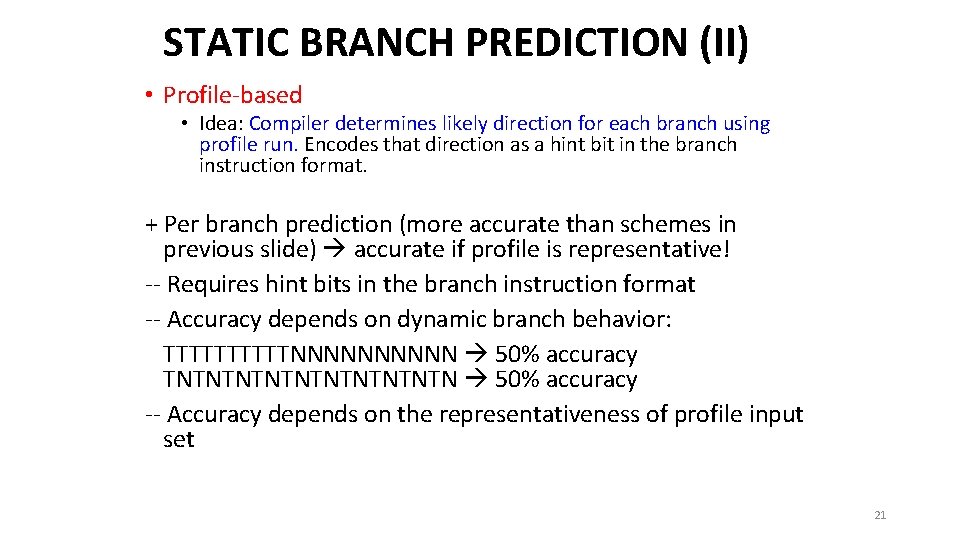 STATIC BRANCH PREDICTION (II)

• Profile-based

• Idea: Compiler determines likely direction for each branch using profile run. Encodes that direction as a hint bit in the branch instruction format.

+ Per branch prediction (more accurate than schemes in previous slide) → accurate if profile is representative!

-- Requires hint bits in the branch instruction format

-- Accuracy depends on dynamic branch behavior:

TTTTTTTTTTNNNNNNNNNN → 50% accuracy
TNTNTNTNTNTNTNTNTNTN → 50% accuracy

-- Accuracy depends on the representativeness of profile input set

21